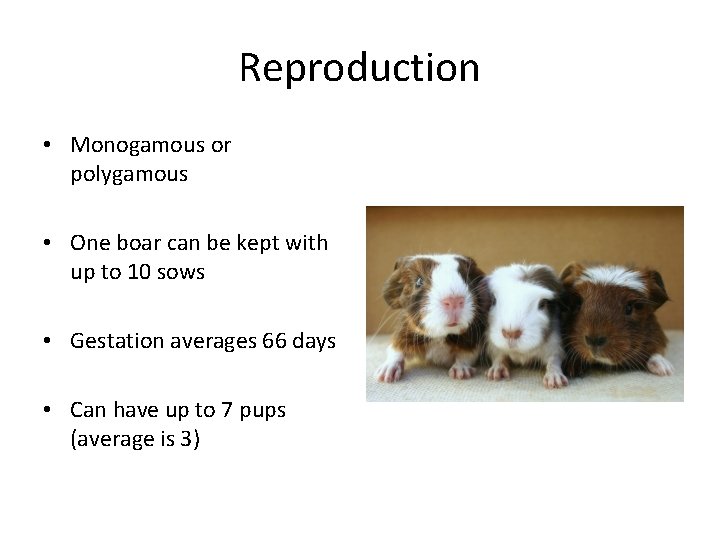 Reproduction

• Monogamous or polygamous

• One boar can be kept with up to 10 sows

• Gestation averages 66 days

• Can have up to 7 pups (average is 3)